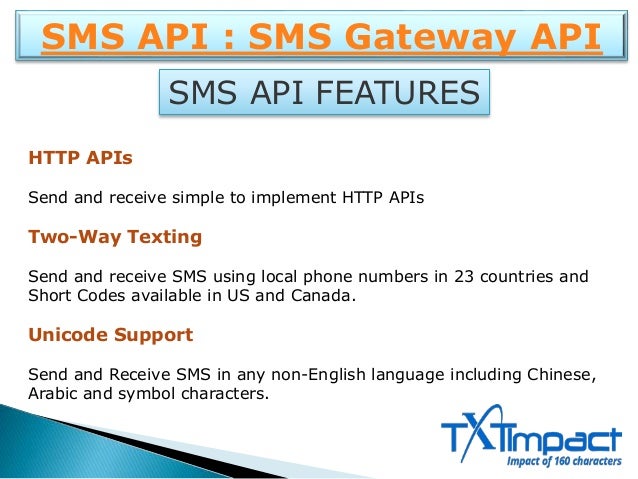 SMS API : SMS Gateway API

SMS API FEATURES

HTTP APIs

Send and receive simple to implement HTTP APIs

Two-Way Texting

Send and receive SMS using local phone numbers in 23 countries and Short Codes available in US and Canada.

Unicode Support

Send and Receive SMS in any non-English language including Chinese, Arabic and symbol characters.

TXTImpact
Impact of 160 characters